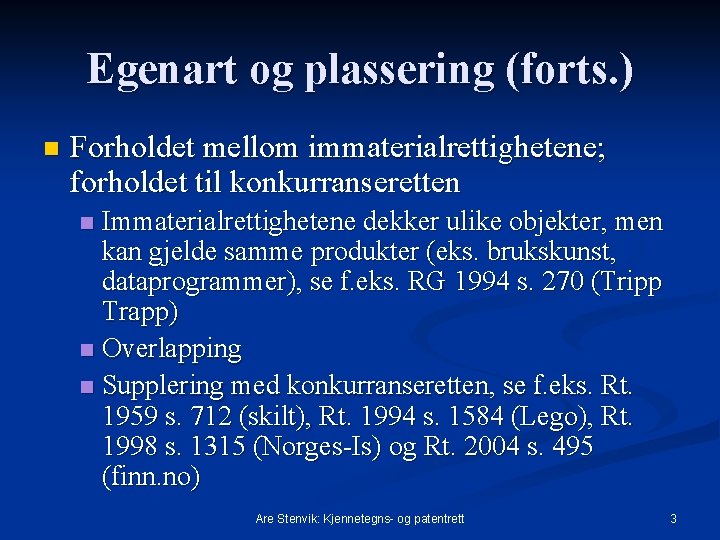 Egenart og plassering (forts.)

Forholdet mellom immaterialrettighetene; forholdet til konkurranseretten

Immaterialrettighetene dekker ulike objekter, men kan gjelde samme produkter (eks. brukskunst, dataprogrammer), se f.eks. RG 1994 s. 270 (Tripp Trapp)

Overlapping

Supplering med konkurranseretten, se f.eks. Rt. 1959 s. 712 (skilt), Rt. 1994 s. 1584 (Lego), Rt. 1998 s. 1315 (Norges-Is) og Rt. 2004 s. 495 (finn.no)

Are Stenvik: Kjennetegns- og patentrett

3